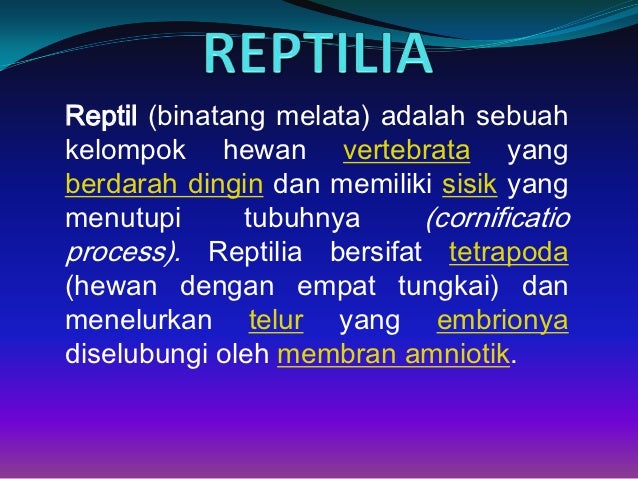 REPTILIA

Reptil (binatang melata) adalah sebuah kelompok hewan vertebrata yang berdarah dingin dan memiliki sisik yang menutupi tubuhnya (cornificatio process). Reptilia bersifat tetrapoda (hewan dengan empat tungkai) dan menelurkan telur yang embrionya diselubungi oleh membran amniotik.